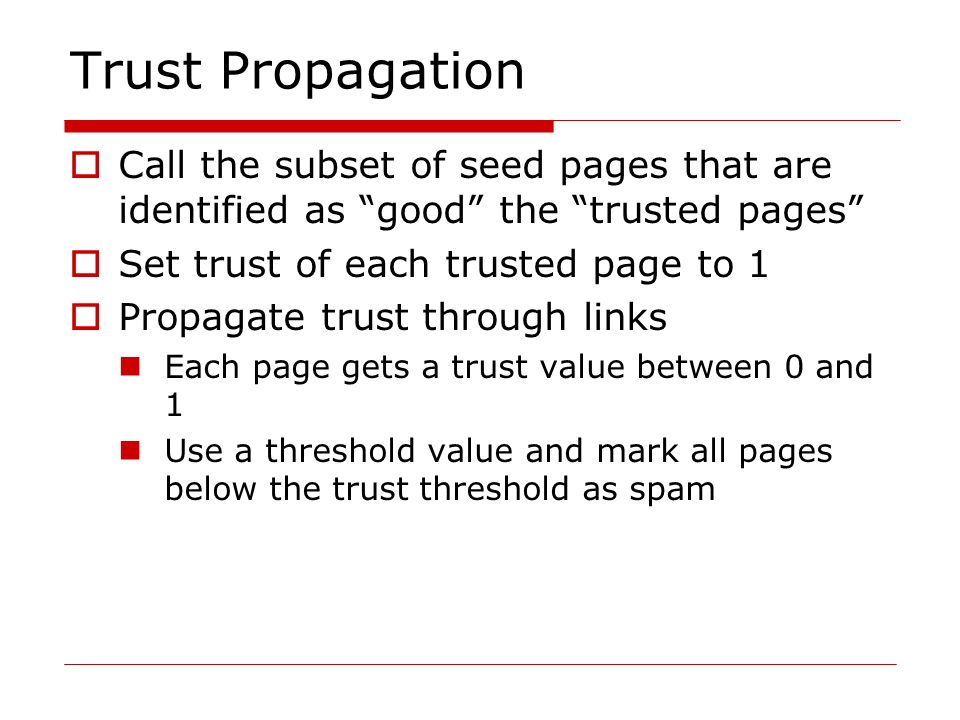 Trust Propagation

Call the subset of seed pages that are identified as “good” the “trusted pages”

Set trust of each trusted page to 1

Propagate trust through links

Each page gets a trust value between 0 and 1

Use a threshold value and mark all pages below the trust threshold as spam